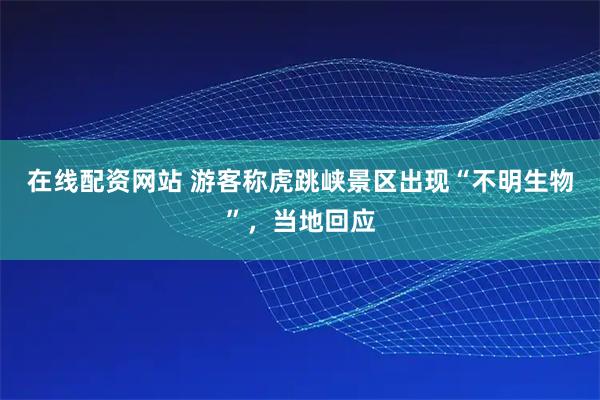 在线配资网站 游客称虎跳峡景区出现“不明生物”，当地回应